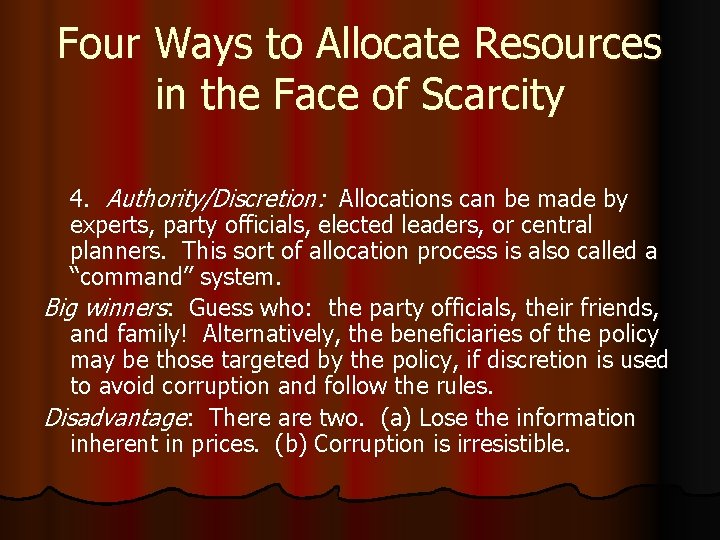 Four Ways to Allocate Resources in the Face of Scarcity

4. Authority/Discretion: Allocations can be made by experts, party officials, elected leaders, or central planners. This sort of allocation process is also called a "command" system.

Big winners: Guess who: the party officials, their friends, and family! Alternatively, the beneficiaries of the policy may be those targeted by the policy, if discretion is used to avoid corruption and follow the rules.

Disadvantage: There are two. (a) Lose the information inherent in prices. (b) Corruption is irresistible.